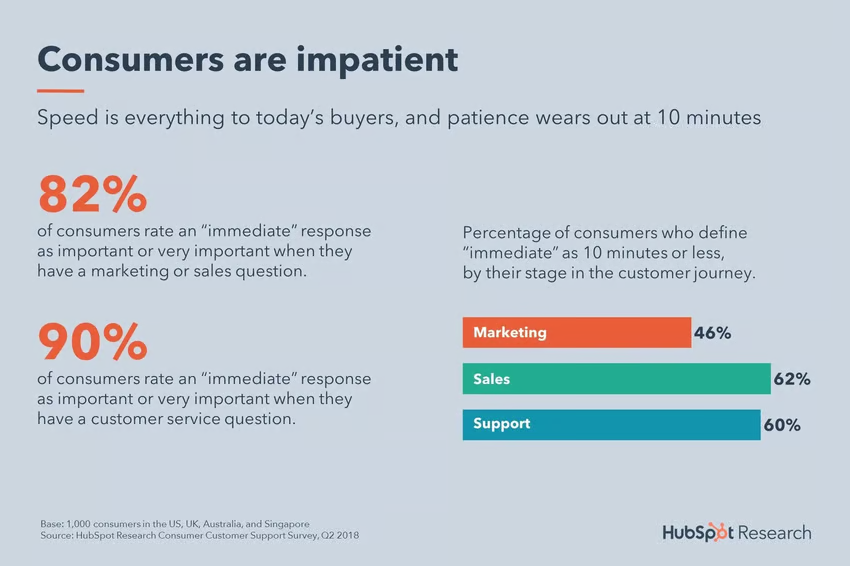 Consumers are impatient

Speed is everything to today's buyers, and patience wears out at 10 minutes

82%
of consumers rate an "immediate" response as important or very important when they have a marketing or sales question.

90%
of consumers rate an "immediate" response as important or very important when they have a customer service question.

Percentage of consumers who define "immediate" as 10 minutes or less, by their stage in the customer journey.

Marketing 46%

Sales 62%

Support 60%

Base: 1,000 consumers in the US, UK, Australia, and Singapore
Source: HubSpot Research Consumer Customer Support Survey, Q2 2018

HubSpot Research